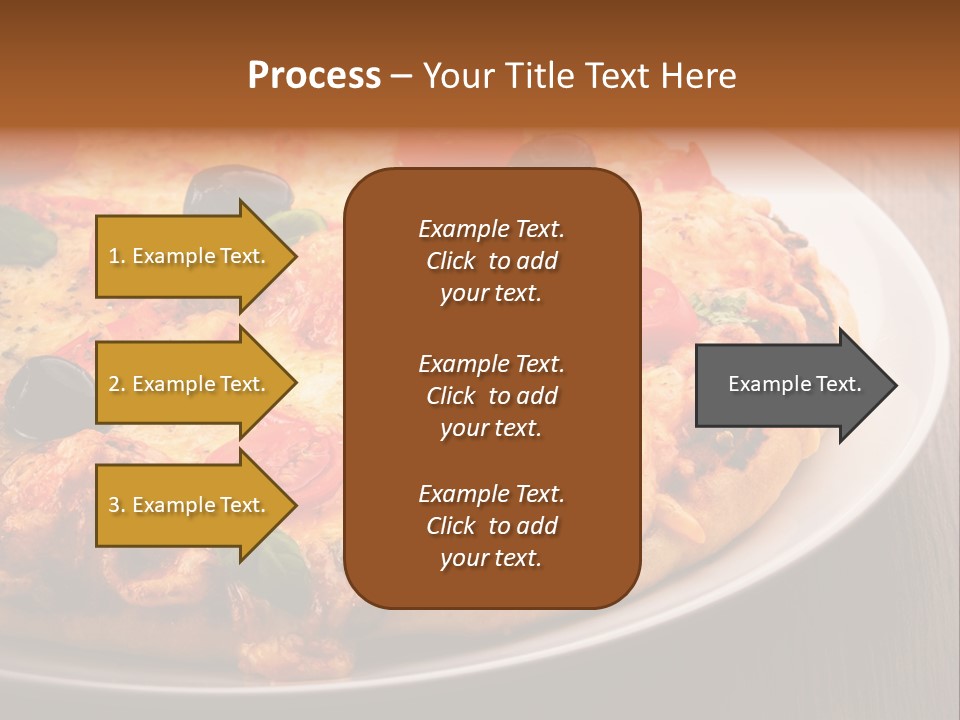 Process – Your Title Text Here

1. Example Text.

2. Example Text.

3. Example Text.

Example Text. Click to add your text.

Example Text. Click to add your text.

Example Text. Click to add your text.

Example Text.